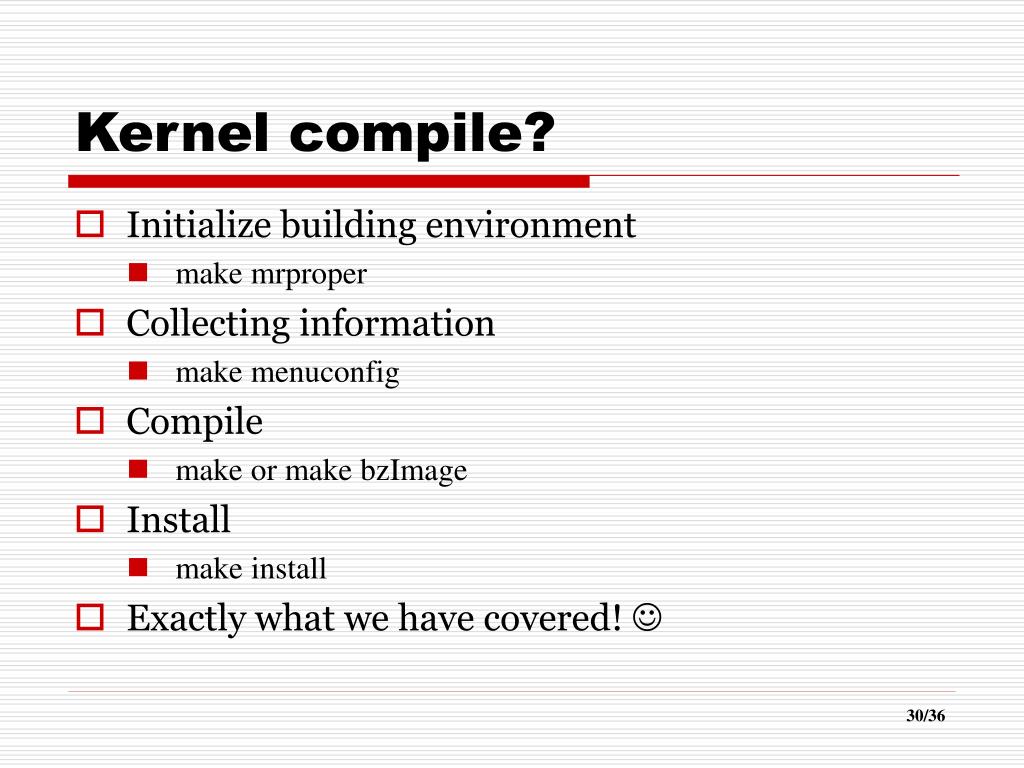 Kernel compile?

Initialize building environment

make mrproper

Collecting information

make menuconfig

Compile

make or make bzImage

Install

make install

Exactly what we have covered! ☺

30/36